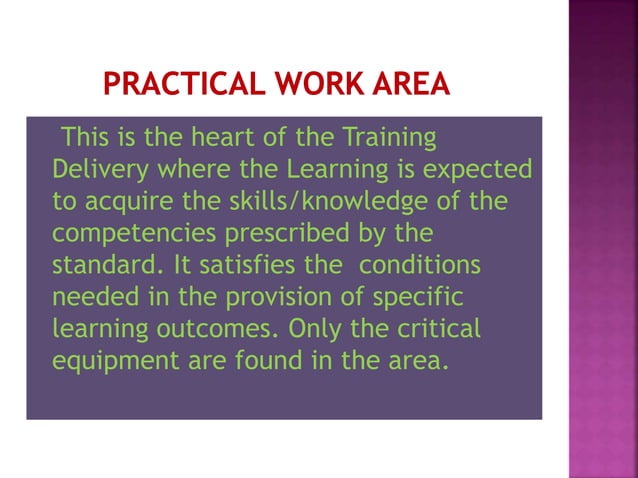 PRACTICAL WORK AREA

This is the heart of the Training Delivery where the Learning is expected to acquire the skills/knowledge of the competencies prescribed by the standard. It satisfies the conditions needed in the provision of specific learning outcomes. Only the critical equipment are found in the area.